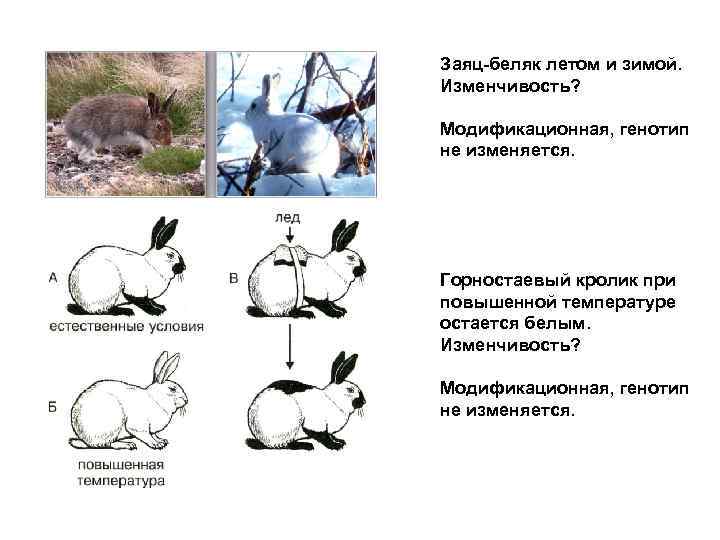 Заяц-беляк летом и зимой. Изменчивость?

Модификационная, генотип не изменяется.

лед

А

естественные условия

В

Б

повышенная температура

Горностаевый кролик при повышенной температуре остается белым. Изменчивость?

Модификационная, генотип не изменяется.